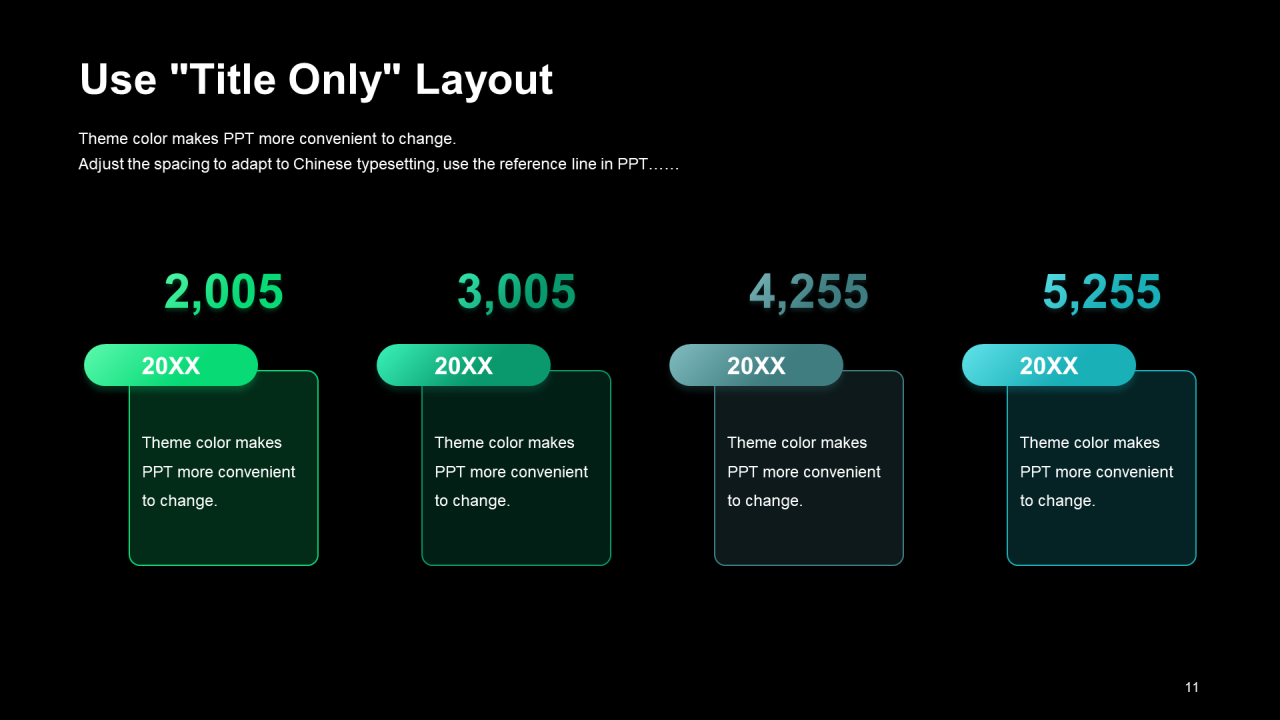 Use "Title Only" Layout

Theme color makes PPT more convenient to change.
Adjust the spacing to adapt to Chinese typesetting, use the reference line in PPT……

2,005

20XX

Theme color makes PPT more convenient to change.

3,005

20XX

Theme color makes PPT more convenient to change.

4,255

20XX

Theme color makes PPT more convenient to change.

5,255

20XX

Theme color makes PPT more convenient to change.

11